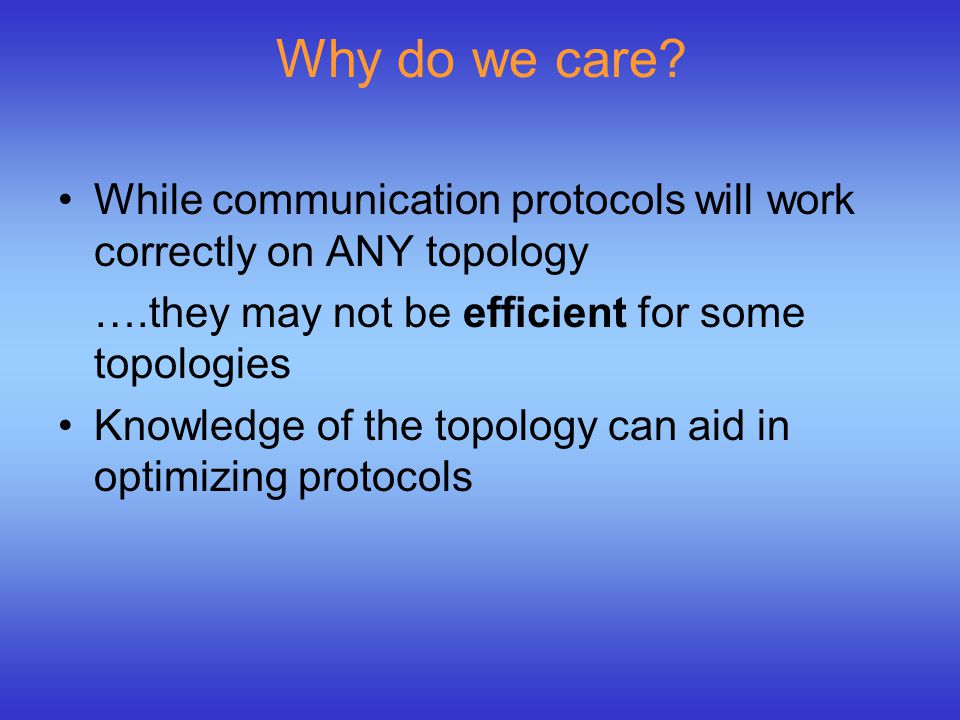 Why do we care?

• While communication protocols will work correctly on ANY topology

….they may not be efficient for some topologies

• Knowledge of the topology can aid in optimizing protocols